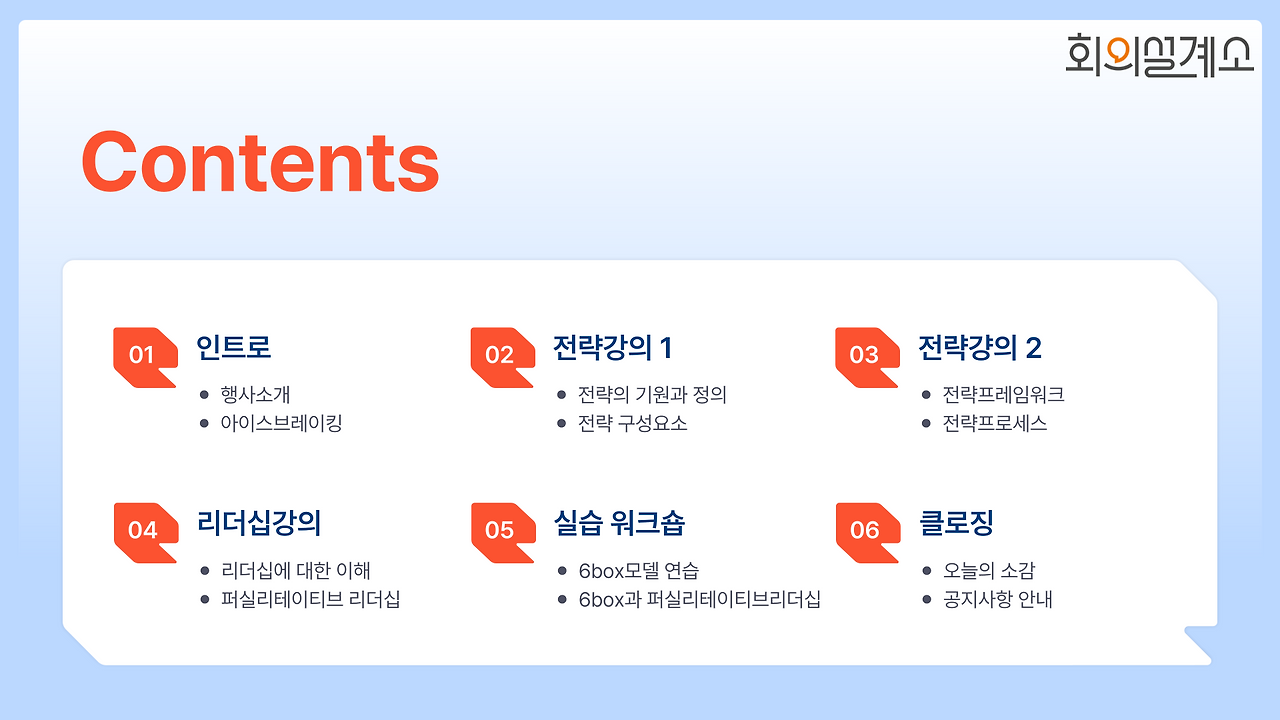 회의설계소

Contents

01 인트로
- 행사소개
- 아이스브레이킹

02 전략강의 1
- 전략의 기원과 정의
- 전략 구성요소

03 전략강의 2
- 전략프레임워크
- 전략프로세스

04 리더십강의
- 리더십에 대한 이해
- 퍼실리테이티브 리더십

05 실습 워크숍
- 6box모델 연습
- 6box과 퍼실리테이티브리더십

06 클로징
- 오늘의 소감
- 공지사항 안내